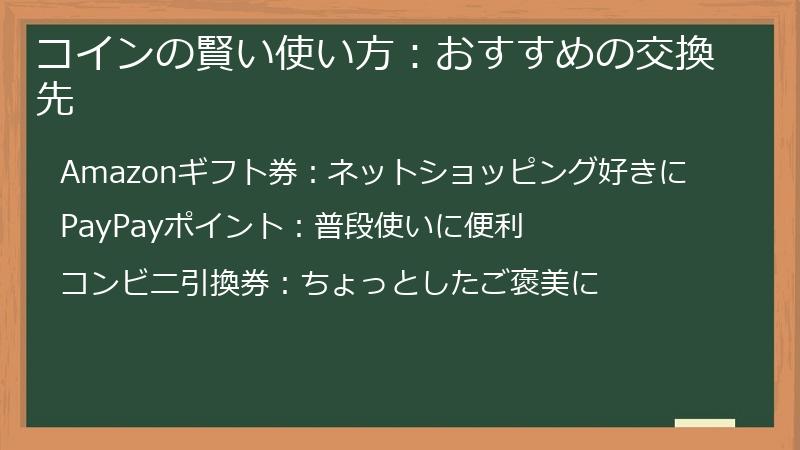 コインの賢い使い方：おすすめの交換先

Amazonギフト券：ネットショッピング好きに

PayPayポイント：普段使いに便利

コンビニ引換券：ちょっとしたご褒美に